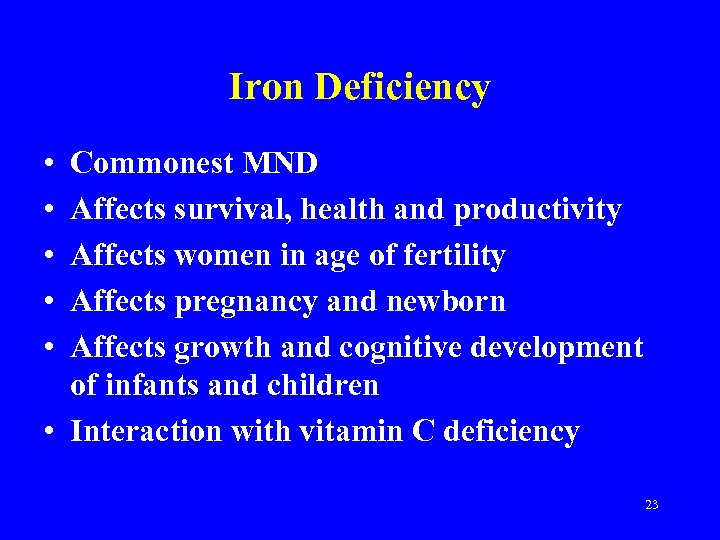 Iron Deficiency

• Commonest MND
• Affects survival, health and productivity
• Affects women in age of fertility
• Affects pregnancy and newborn
• Affects growth and cognitive development of infants and children
• Interaction with vitamin C deficiency

23